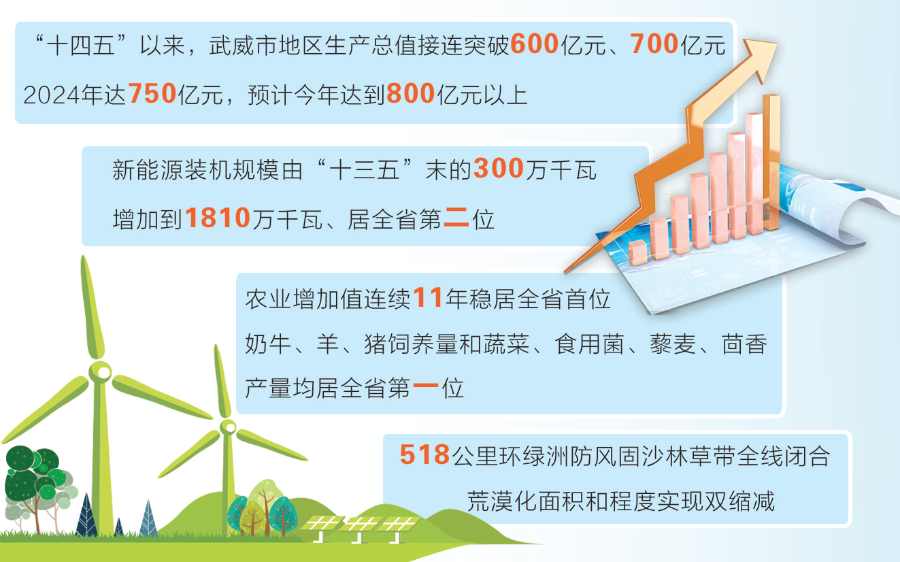 “十四五”以来，武威市地区生产总值接连突破600亿元、700亿元
2024年达750亿元，预计今年达到800亿元以上

新能源装机规模由“十三五”末的300万千瓦
增加到1810万千瓦、居全省第二位

农业增加值连续11年稳居全省首位
奶牛、羊、猪饲养量和蔬菜、食用菌、藜麦、茴香
产量均居全省第一位

518公里环绿洲防风固沙林草带全线闭合
荒漠化面积和程度实现双缩减